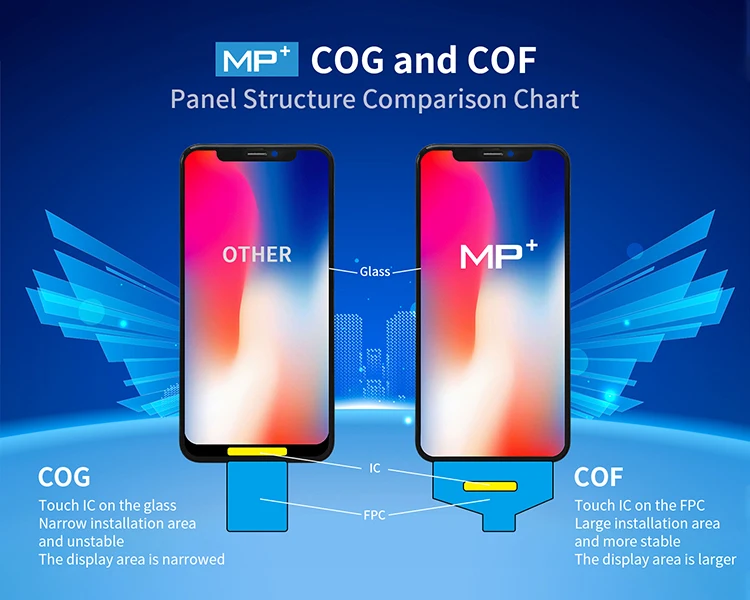 MP+ COG and COF
Panel Structure Comparison Chart

OTHER

Glass

MP+

IC

FPC

COG
Touch IC on the glass
Narrow installation area and unstable
The display area is narrowed

COF
Touch IC on the FPC
Large installation area and more stable
The display area is larger